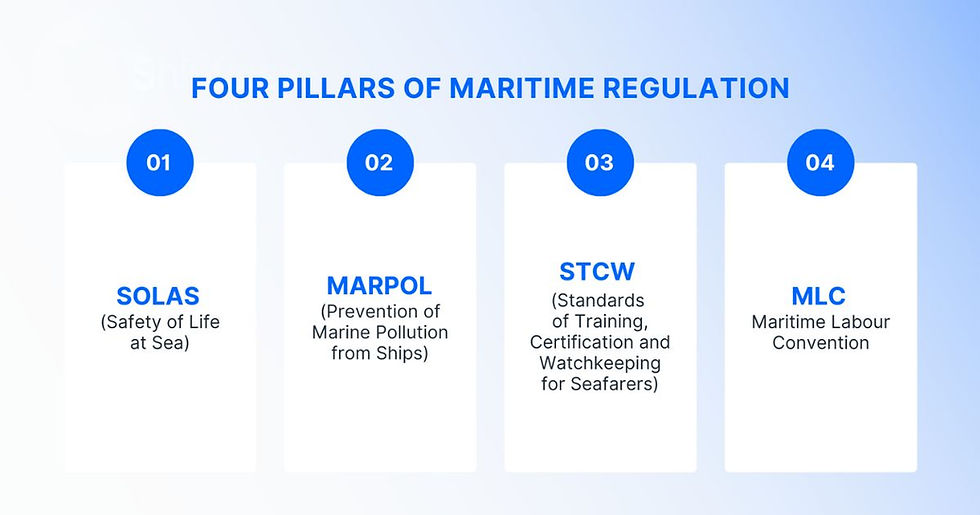 FOUR PILLARS OF MARITIME REGULATION

01

SOLAS
(Safety of Life at Sea)

02

MARPOL
(Prevention of Marine Pollution from Ships)

03

STCW
(Standards of Training, Certification and Watchkeeping for Seafarers)

04

MLC
Maritime Labour Convention